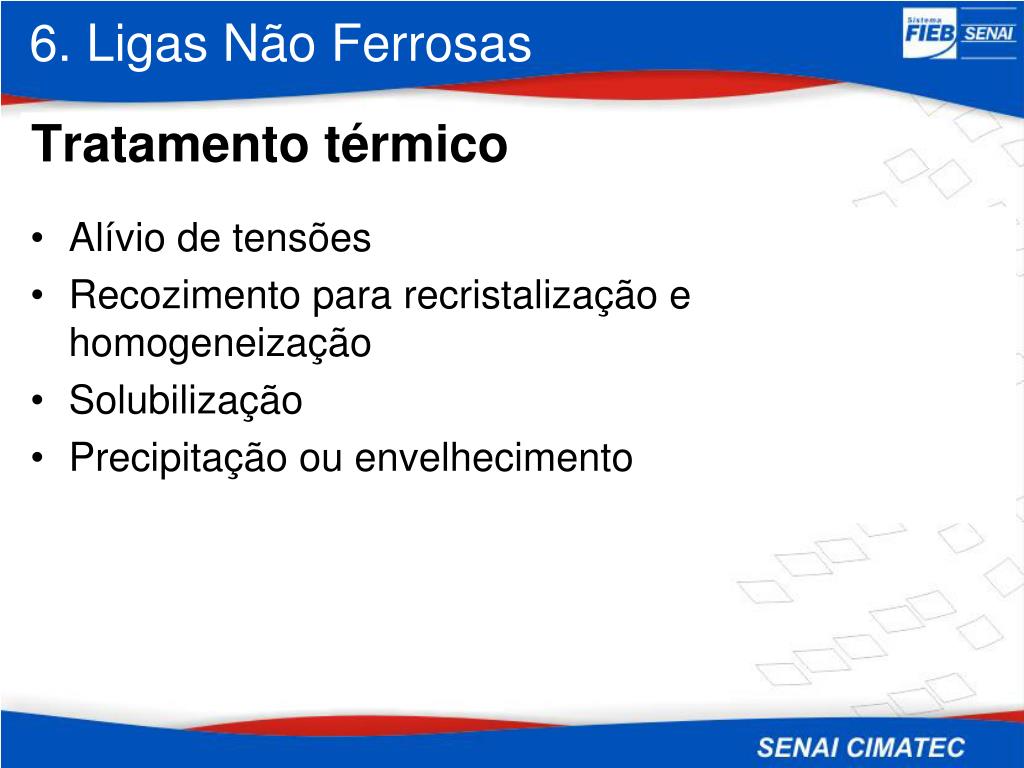 6. Ligas Não Ferrosas

Sistema FIEB SENAI

Tratamento térmico

• Alívio de tensões
• Recozimento para recristalização e homogeneização
• Solubilização
• Precipitação ou envelhecimento

SENAI CIMATEC